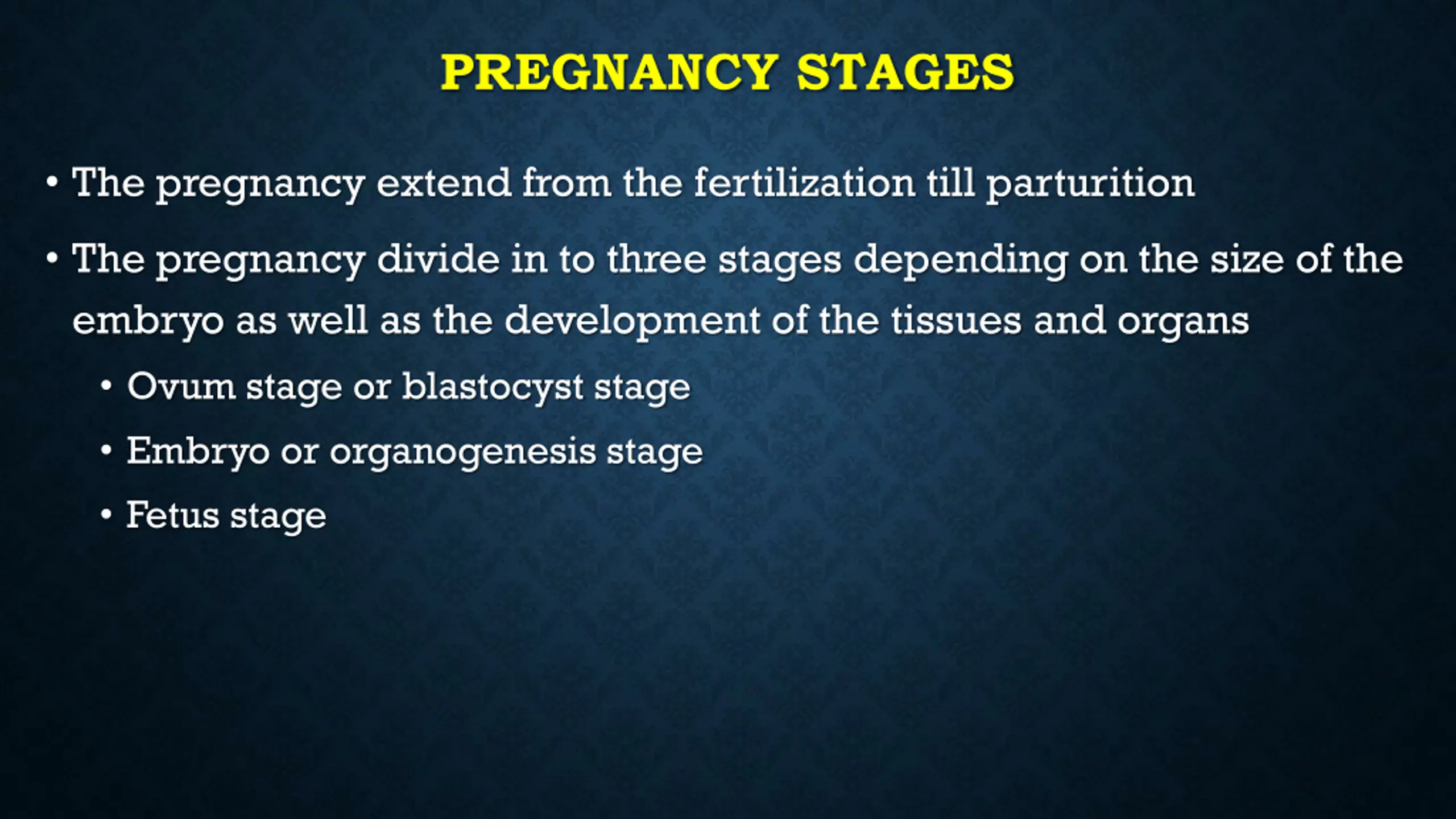 PREGNANCY STAGES

• The pregnancy extend from the fertilization till parturition

• The pregnancy divide in to three stages depending on the size of the embryo as well as the development of the tissues and organs

• Ovum stage or blastocyst stage

• Embryo or organogenesis stage

• Fetus stage